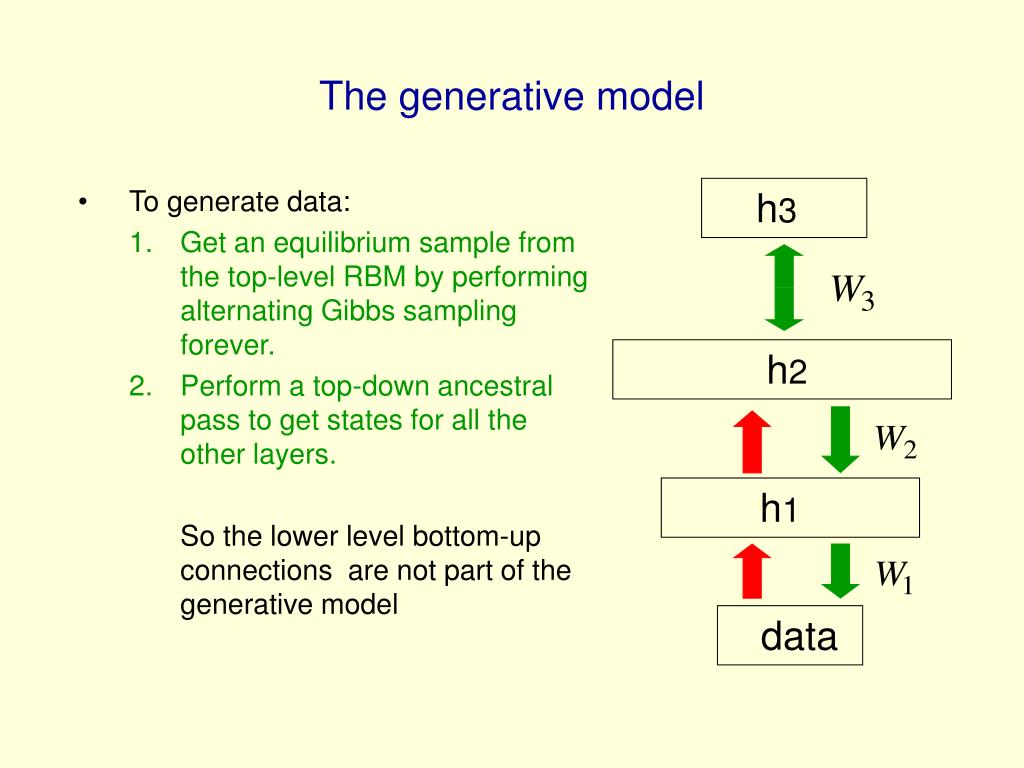 The generative model

• To generate data:

1. Get an equilibrium sample from the top-level RBM by performing alternating Gibbs sampling forever.

2. Perform a top-down ancestral pass to get states for all the other layers.

So the lower level bottom-up connections are not part of the generative model

h3

$W_3$

h2

$W_2$

h1

$W_1$

data